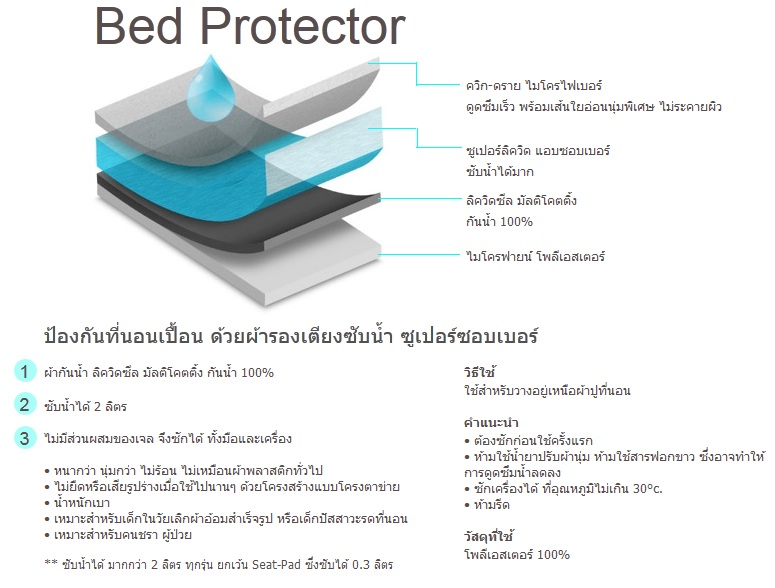 Bed Protector

ควิก-ดราย ไมโครไฟเบอร์
ดูดซึมเร็ว พร้อมเส้นใยอ่อนนุ่มพิเศษ ไม่ระคายผิว

ซูเปอร์ลิควิด แอบซอบเบอร์
ซับน้ำได้มาก

ลิควิดซีล มัลติโคตติ้ง
กันน้ำ 100%

ไมโครฟายน์ โพลีเอสเตอร์

ป้องกันที่นอนเปื้อน ด้วยผ้ารองเตียงซับน้ำ ซูเปอร์ซอบเบอร์

1 ผ้ากันน้ำ ลิควิดซีล มัลติโคตติ้ง กันน้ำ 100%

2 ซับน้ำได้ 2 ลิตร

3 ไม่มีส่วนผสมของเจล จึงซักได้ ทั้งมือและเครื่อง

• หนากว่า นุ่มกว่า ไม่ร้อน ไม่เหมือนผ้าพลาสติกทั่วไป
• ไม่ยืดหรือเสียรูปร่างเมื่อใช้ไปนานๆ ด้วยโครงสร้างแบบโครงตาข่าย
• น้ำหนักเบา
• เหมาะสำหรับเด็กในวัยเลิกผ้าอ้อมสำเร็จรูป หรือเด็กปัสสาวะรดที่นอน
• เหมาะสำหรับคนชรา ผู้ป่วย

** ซับน้ำได้ มากกว่า 2 ลิตร ทุกรุ่น ยกเว้น Seat-Pad ซึ่งซับได้ 0.3 ลิตร

วิธีใช้
ใช้สำหรับวางอยู่เหนือผ้าปูที่นอน

คำแนะนำ
• ต้องซักก่อนใช้ครั้งแรก
• ห้ามใช้น้ำยาปรับผ้านุ่ม ห้ามใช้สารฟอกขาว ซึ่งอาจทำให้การดูดซึมน้ำลดลง
• ซักเครื่องได้ ที่อุณหภูมิไม่เกิน 30°c.
• ห้ามรีด

วัสดุที่ใช้
โพลีเอสเตอร์ 100%